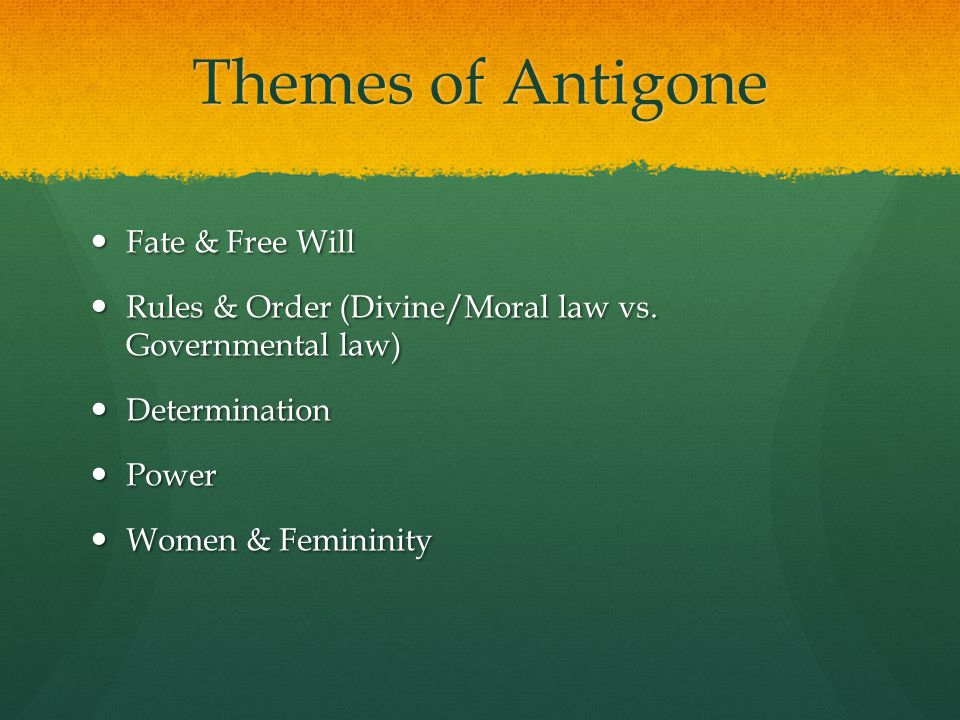 Themes of Antigone

- Fate & Free Will
- Rules & Order (Divine/Moral law vs. Governmental law)
- Determination
- Power
- Women & Femininity